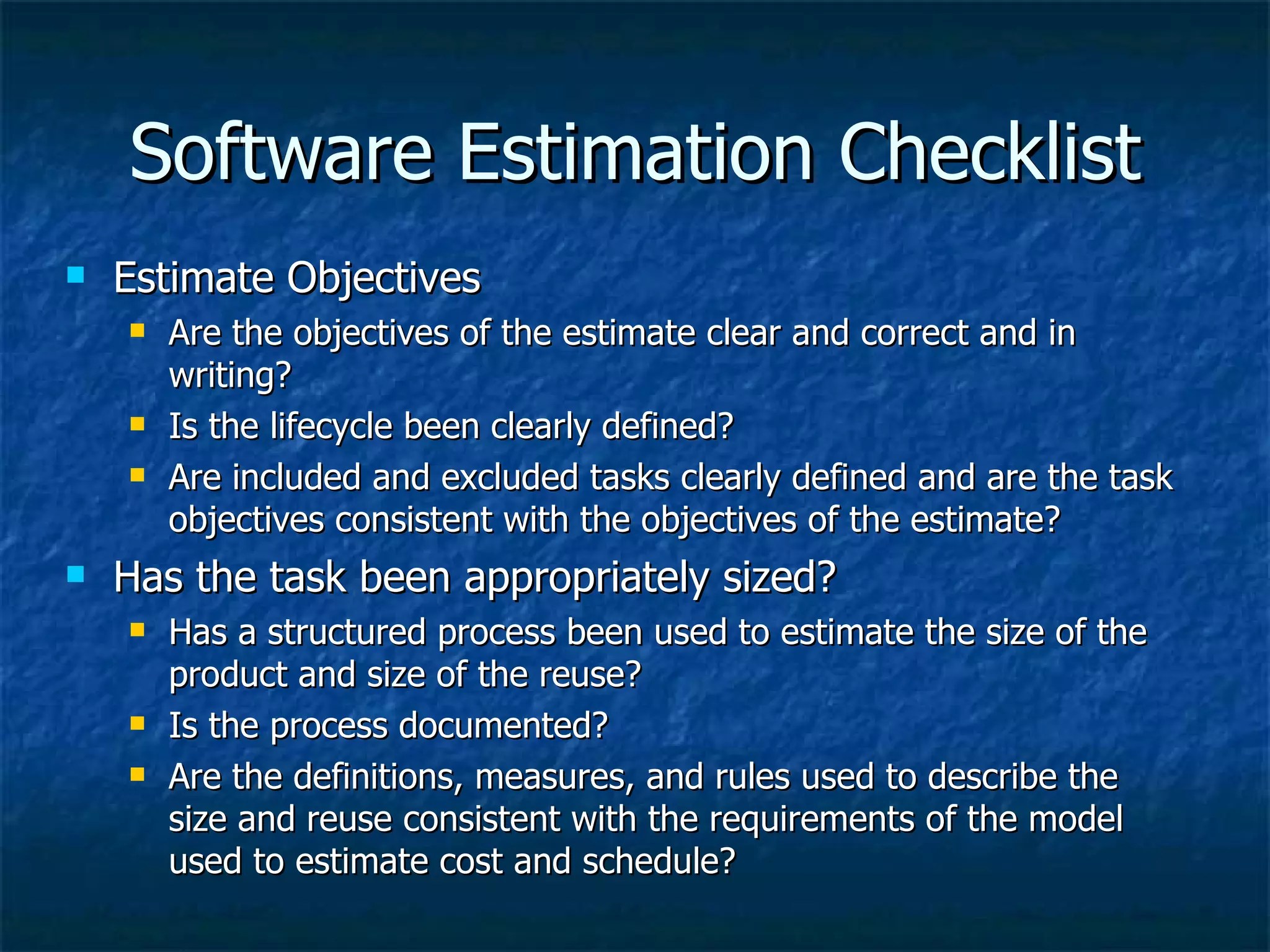 Software Estimation Checklist

- Estimate Objectives
  - Are the objectives of the estimate clear and correct and in writing?
  - Is the lifecycle been clearly defined?
  - Are included and excluded tasks clearly defined and are the task objectives consistent with the objectives of the estimate?
- Has the task been appropriately sized?
  - Has a structured process been used to estimate the size of the product and size of the reuse?
  - Is the process documented?
  - Are the definitions, measures, and rules used to describe the size and reuse consistent with the requirements of the model used to estimate cost and schedule?